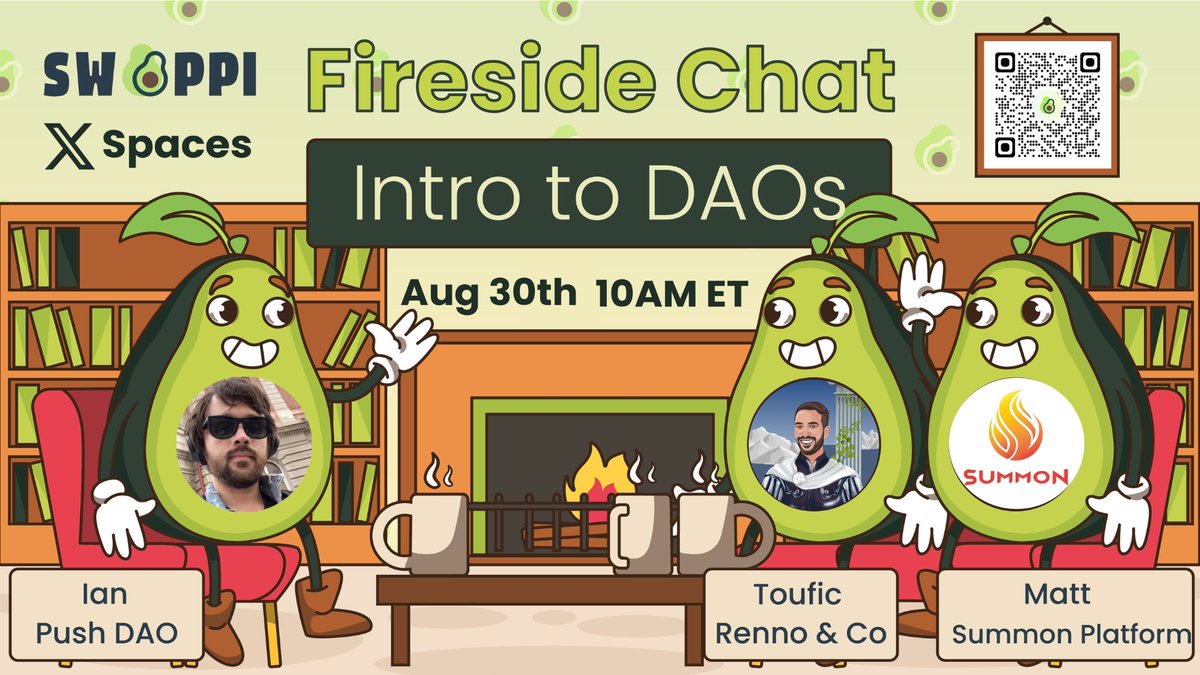 SWOPPI
X Spaces

Fireside Chat

Intro to DAOs

Aug 30th 10AM ET

SUMMON

Ian
Push DAO

Toufic
Renno & Co

Matt
Summon Platform